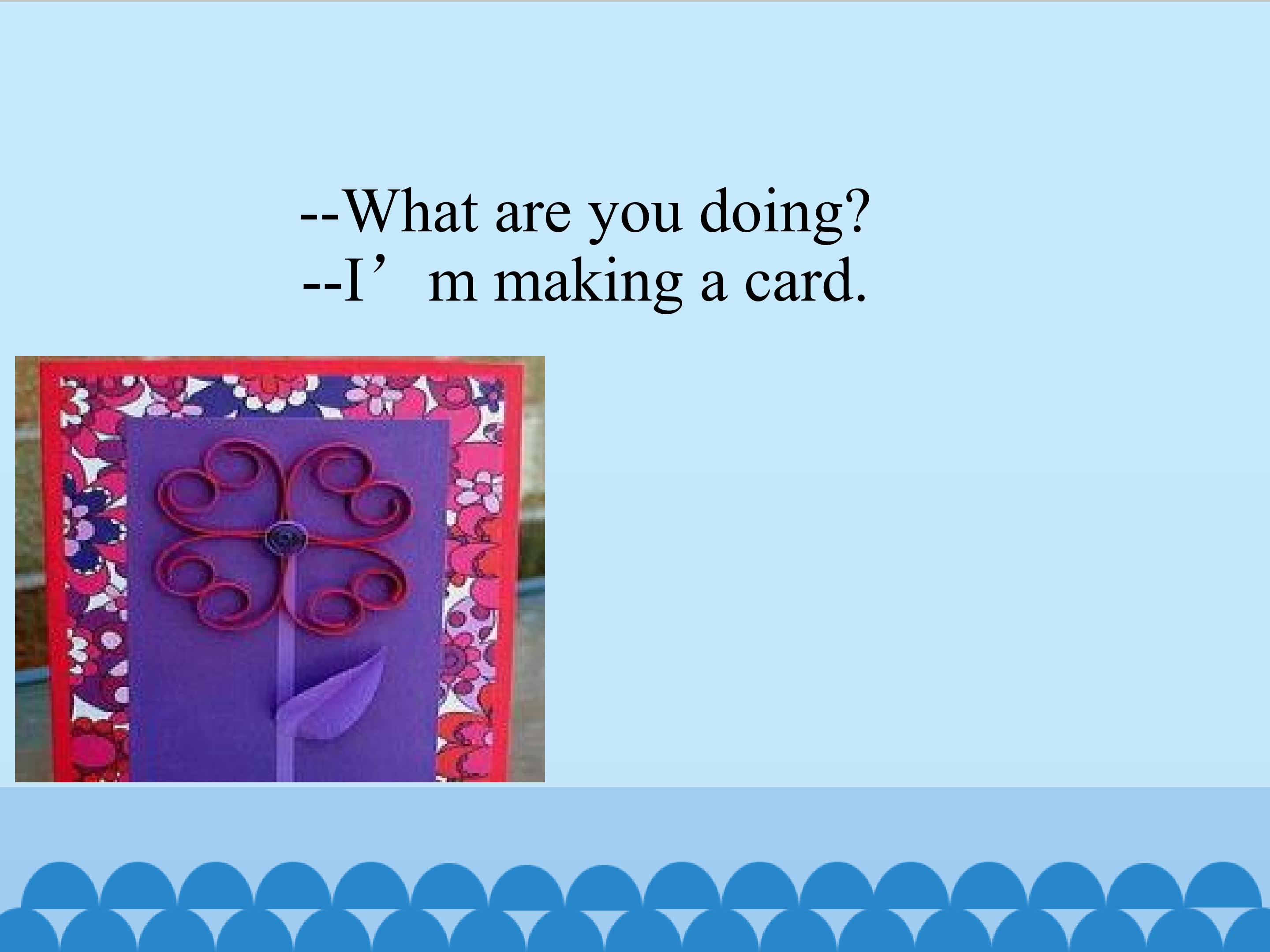 --What are you doing?
--I’m making a card.